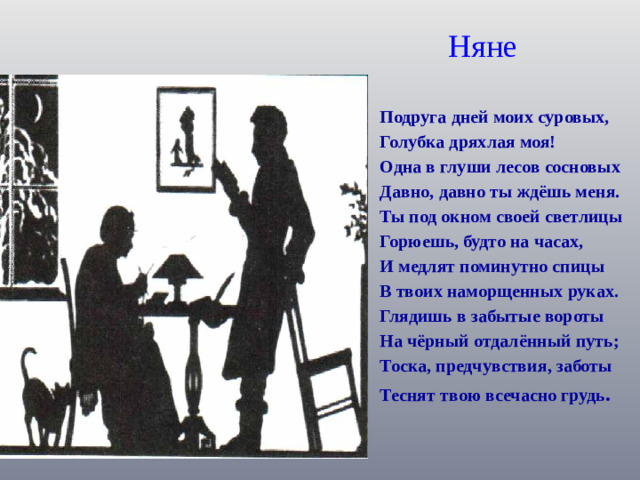 Няне

Подруга дней моих суровых,
Голубка дряхлая моя!
Одна в глуши лесов сосновых
Давно, давно ты ждёшь меня.
Ты под окном своей светлицы
Горюешь, будто на часах,
И медлят поминутно спицы
В твоих наморщенных руках.
Глядишь в забытые вороты
На чёрный отдалённый путь;
Тоска, предчувствия, заботы
Теснят твою всечасно грудь.